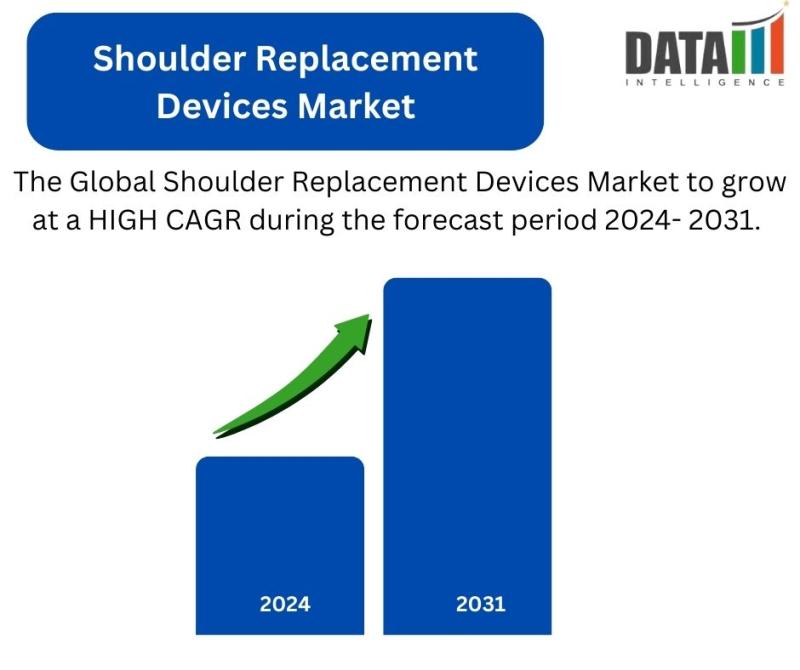 Shoulder Replacement Devices Market

DATA
INTELLIGENCE

The Global Shoulder Replacement Devices Market to grow at a HIGH CAGR during the forecast period 2024- 2031.

2024

2031